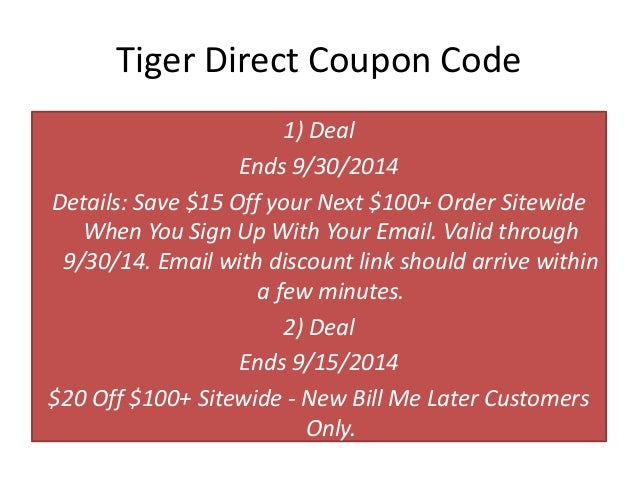 Tiger Direct Coupon Code

1) Deal

Ends 9/30/2014

Details: Save \$15 Off your Next \$100+ Order Sitewide When You Sign Up With Your Email. Valid through 9/30/14. Email with discount link should arrive within a few minutes.

2) Deal

Ends 9/15/2014

\$20 Off \$100+ Sitewide - New Bill Me Later Customers Only.